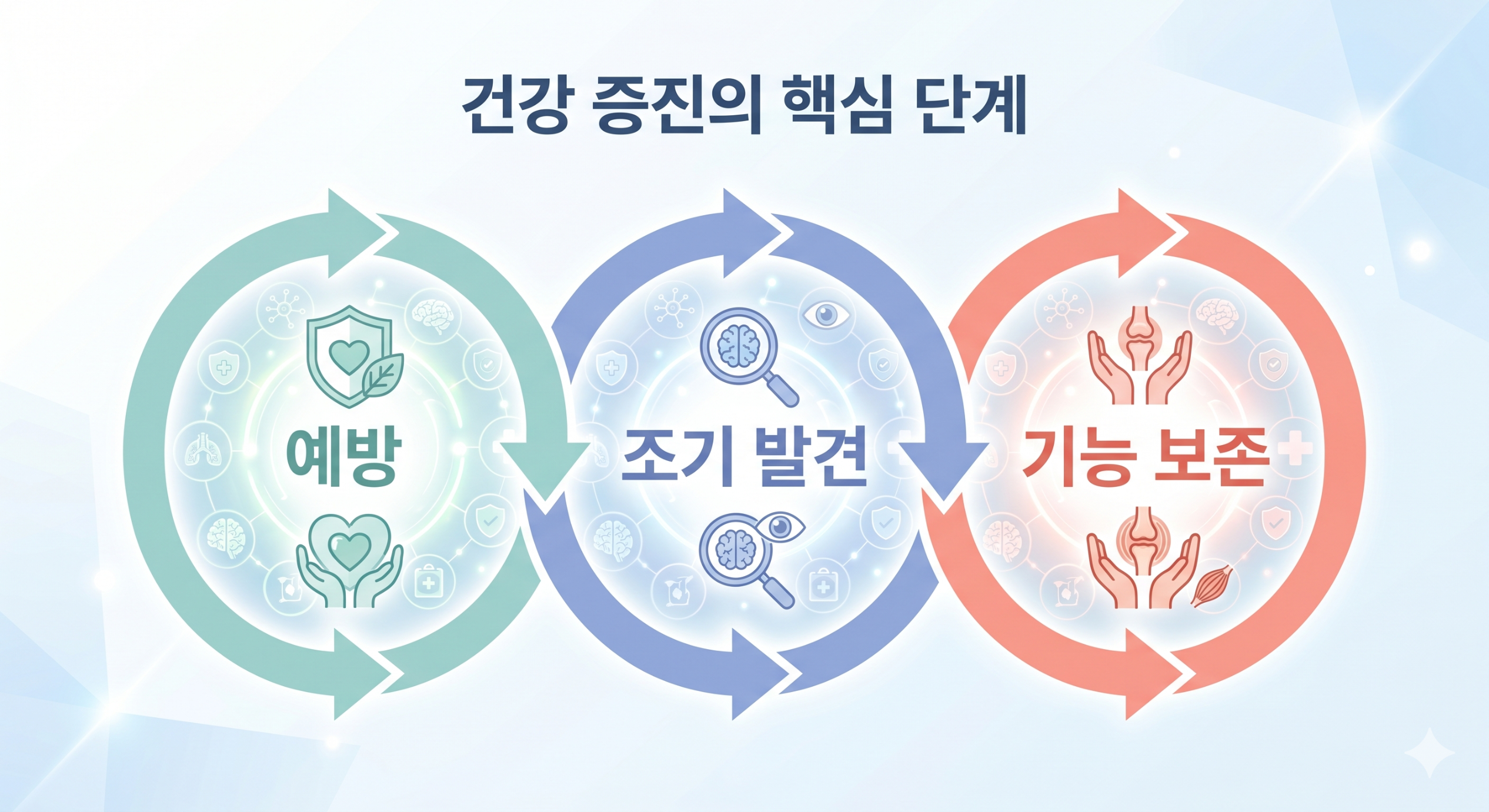 건강 증진의 핵심 단계

예방

조기 발견

기능 보존